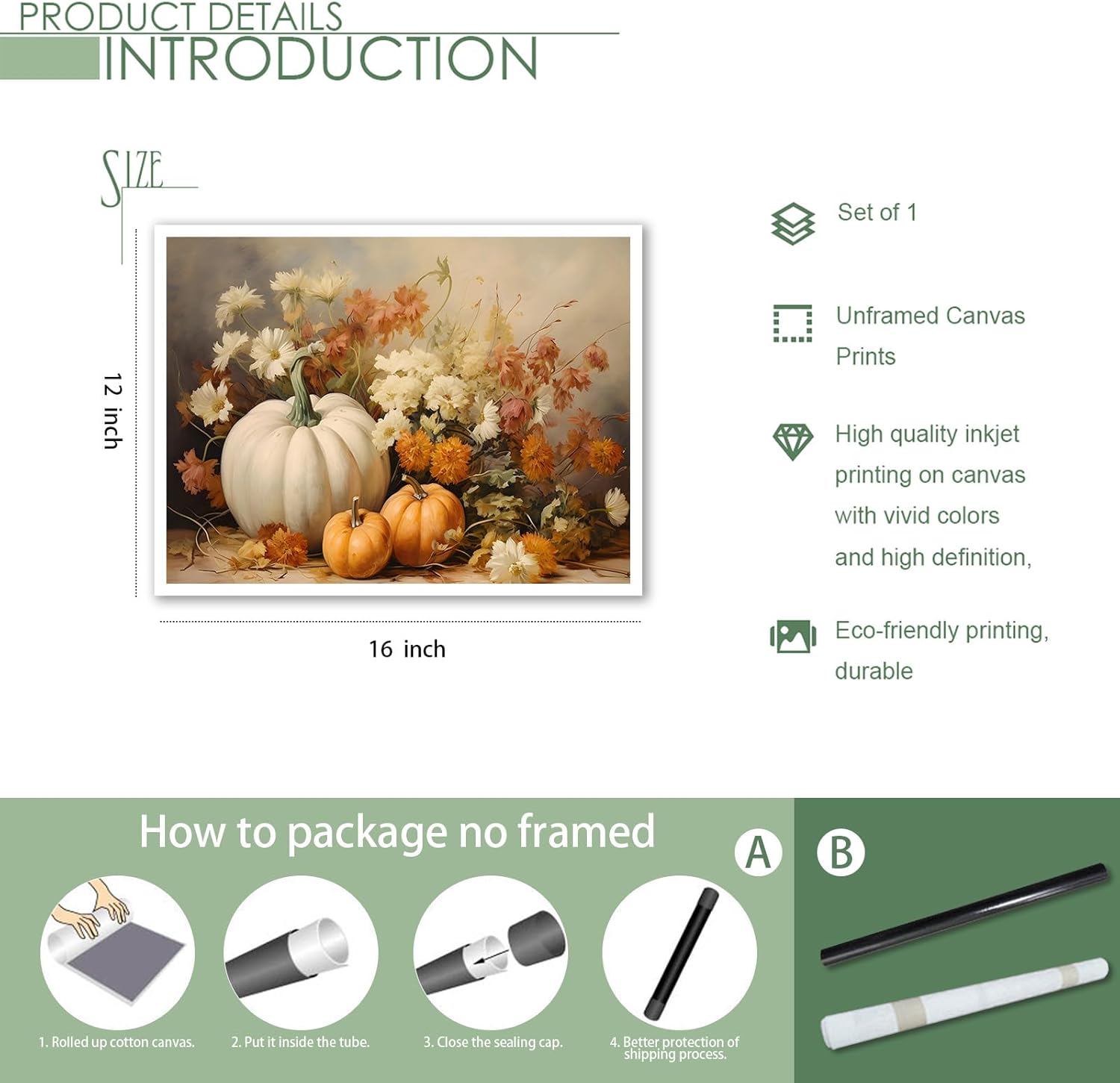 PRODUCT DETAILS
INTRODUCTION

SIZE

12 inch

16 inch

Set of 1

Unframed Canvas Prints

High quality inkjet printing on canvas with vivid colors and high definition,

Eco-friendly printing, durable

How to package no framed

A

B

1. Rolled up cotton canvas.

2. Put it inside the tube.

3. Close the sealing cap.

4. Better protection of shipping process.